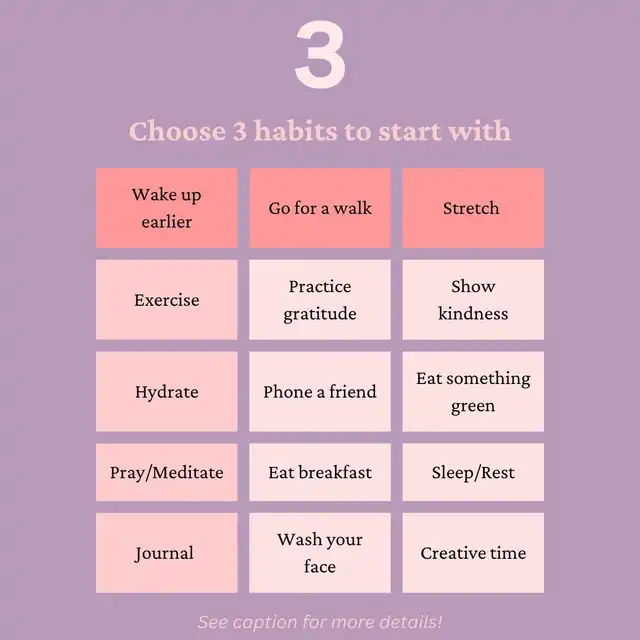 3

Choose 3 habits to start with

| Wake up earlier | Go for a walk | Stretch |
|---|---|---|
| Exercise | Practice gratitude | Show kindness |
| Hydrate | Phone a friend | Eat something green |
| Pray/Meditate | Eat breakfast | Sleep/Rest |
| Journal | Wash your face | Creative time |

See caption for more details!